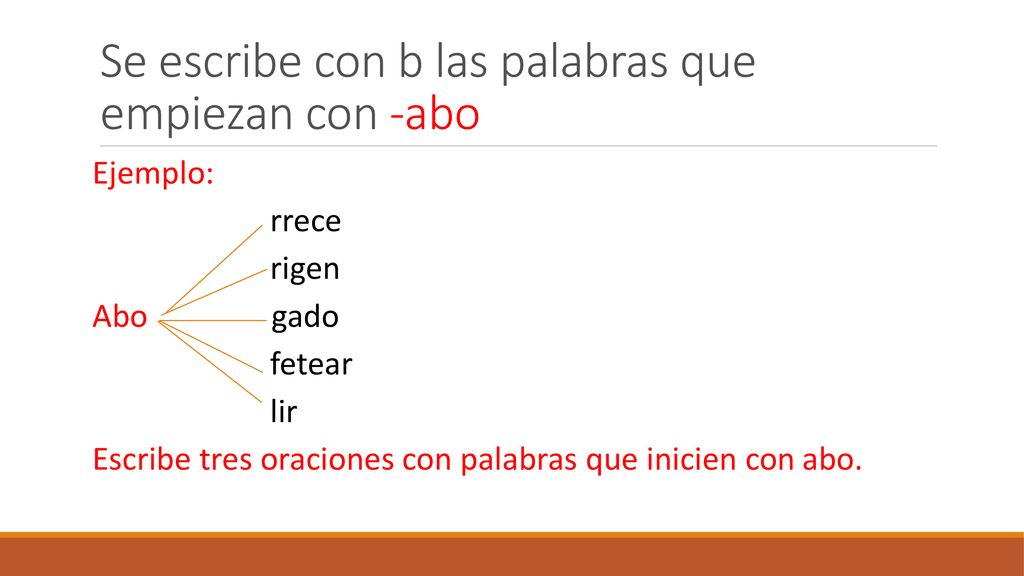 Se escribe con b las palabras que empiezan con -abo

Ejemplo:

rrece
rigen
Abo gado
fetear
lir

Escribe tres oraciones con palabras que inicien con abo.